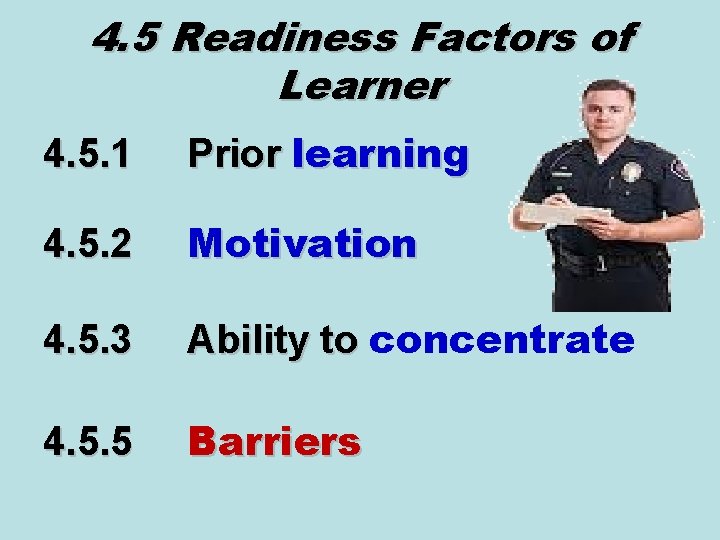 4.5 Readiness Factors of Learner

4.5.1 Prior learning

4.5.2 Motivation

4.5.3 Ability to concentrate

4.5.5 Barriers